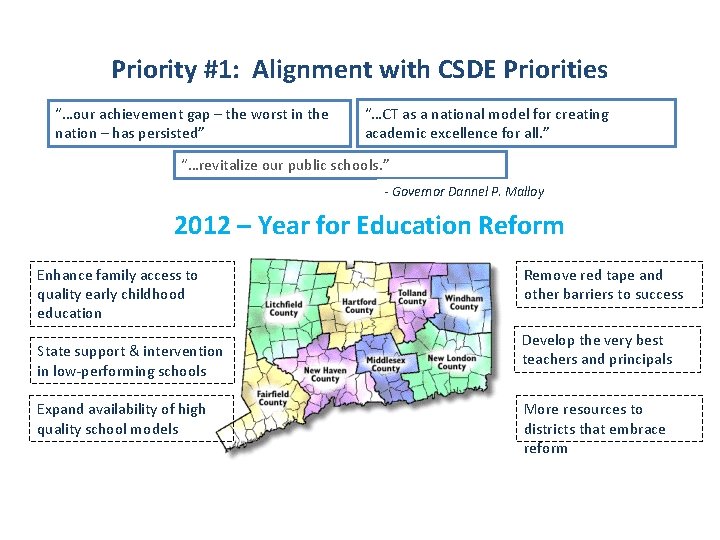 Priority #1: Alignment with CSDE Priorities

"…our achievement gap – the worst in the nation – has persisted"

"…CT as a national model for creating academic excellence for all."

"…revitalize our public schools."

- Governor Dannel P. Malloy

2012 – Year for Education Reform

Enhance family access to quality early childhood education

State support & intervention in low-performing schools

Expand availability of high quality school models

Litchfield County

Hartford County

Tolland County

Windham County

New Haven County

Middlesex County

New London County

Fairfield County

Remove red tape and other barriers to success

Develop the very best teachers and principals

More resources to districts that embrace reform